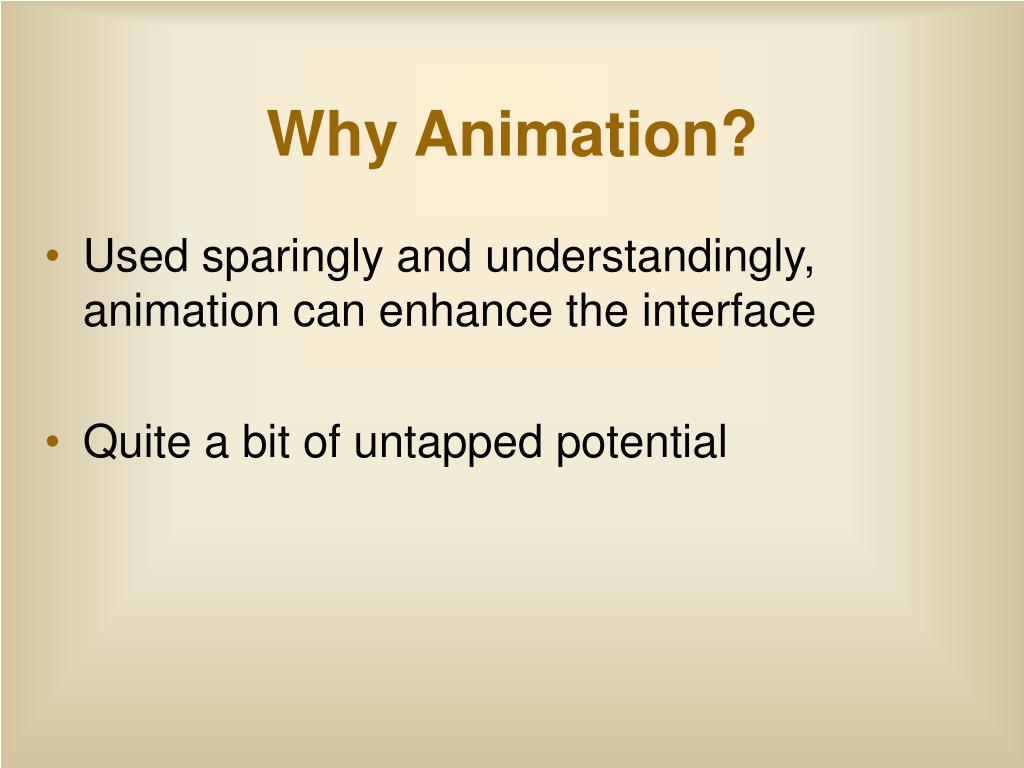 Why Animation?

• Used sparingly and understandingly, animation can enhance the interface

• Quite a bit of untapped potential